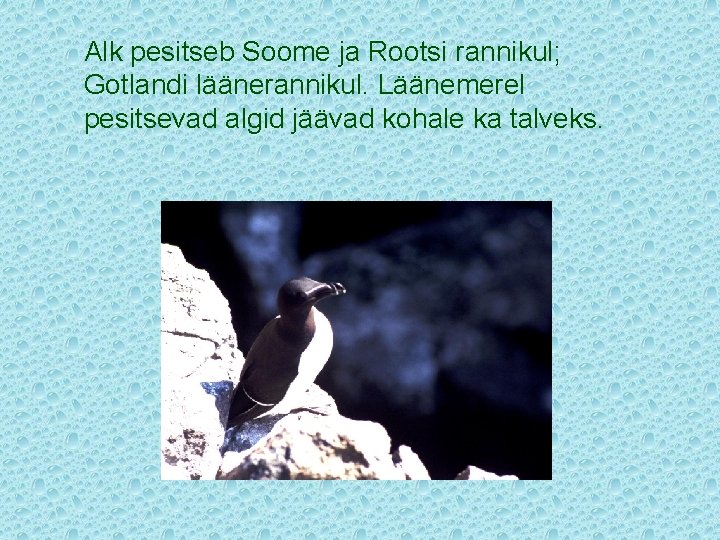 Alk pesitseb Soome ja Rootsi rannikul; Gotlandi läänerannikul. Läänemerel pesitsevad algid jäävad kohale ka talveks.